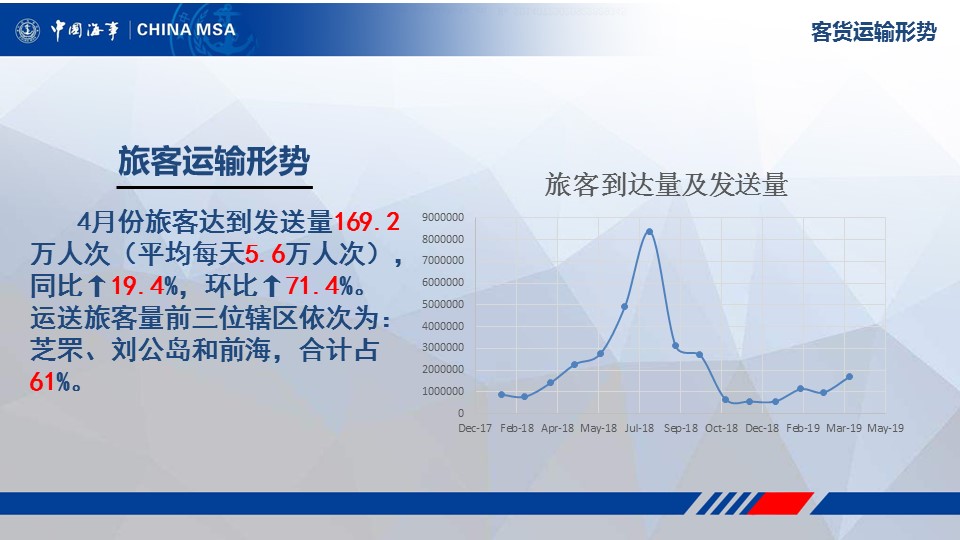 中国海事 | CHINA MSA

客货运输形势

旅客运输形势

4月份旅客达到发送量169.2万人次（平均每天5.6万人次），同比↑19.4%，环比↑71.4%。运送旅客量前三位辖区依次为：芝罘、刘公岛和前海，合计占61%。

旅客到达量及发送量

9000000
8000000
7000000
6000000
5000000
4000000
3000000
2000000
1000000
0

Dec-17 Feb-18 Apr-18 May-18 Jul-18 Sep-18 Oct-18 Dec-18 Feb-19 Mar-19 May-19